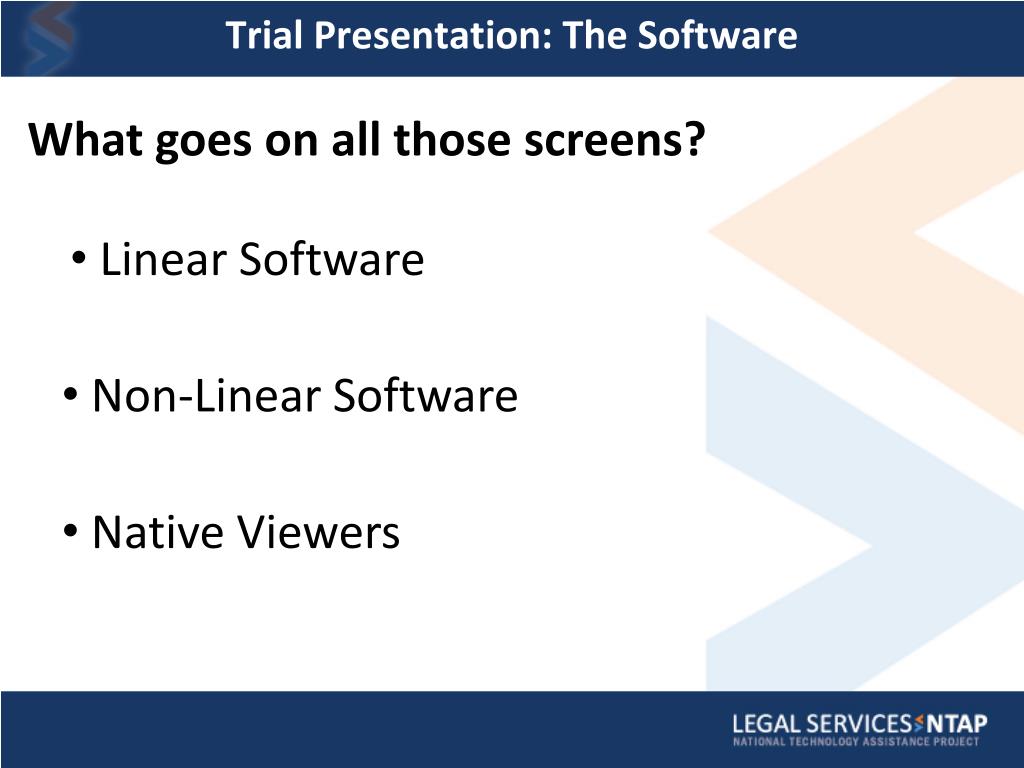 Trial Presentation: The Software

What goes on all those screens?

• Linear Software

• Non-Linear Software

• Native Viewers

LEGAL SERVICES NTAP
NATIONAL TECHNOLOGY ASSISTANCE PROJECT